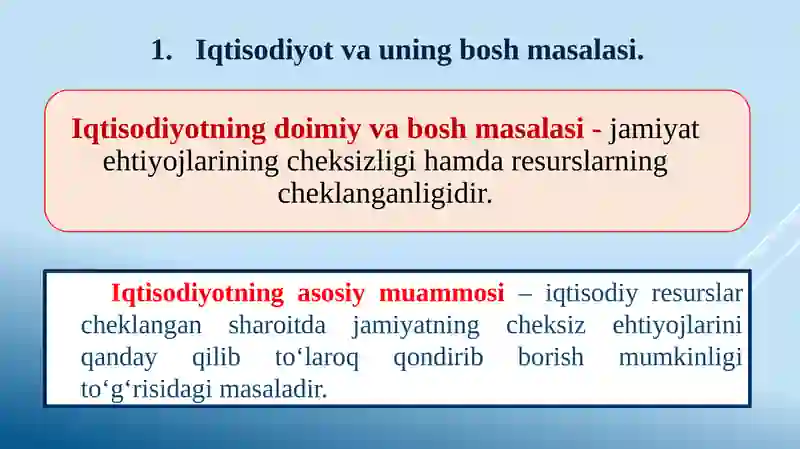 1. Iqtisodiyot va uning bosh masalasi.

Iqtisodiyotning doimiy va bosh masalasi - jamiyat ehtiyojlarining cheksizligi hamda resurslarning cheklanganligidir.

Iqtisodiyotning asosiy muammosi – iqtisodiy resurslar cheklangan sharoitda jamiyatning cheksiz ehtiyojlarini qanday qilib to‘laroq qondirib borish mumkinligi to‘g‘risidagi masaladir.